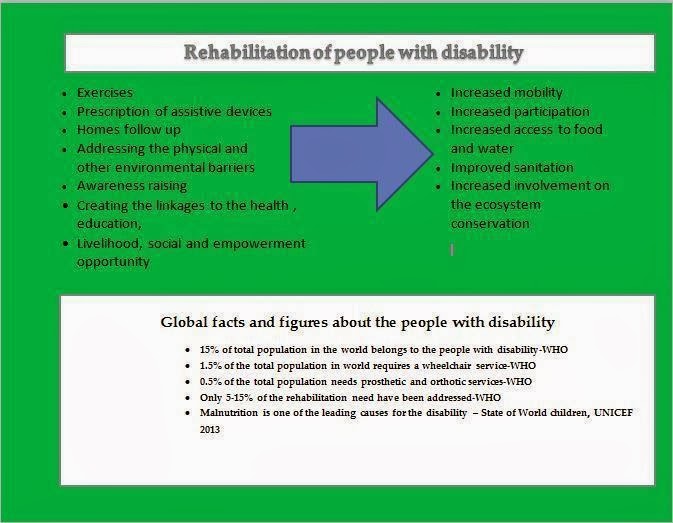 Rehabilitation of people with disability

- Exercises
- Prescription of assistive devices
- Homes follow up
- Addressing the physical and other environmental barriers
- Awareness raising
- Creating the linkages to the health , education,
- Livelihood, social and empowerment opportunity

- Increased mobility
- Increased participation
- Increased access to food and water
- Improved sanitation
- Increased involvement on the ecosystem conservation

Global facts and figures about the people with disability

- 15% of total population in the world belongs to the people with disability-WHO
- 1.5% of the total population in world requires a wheelchair service-WHO
- 0.5% of the total population needs prosthetic and orthotic services-WHO
- Only 5-15% of the rehabilitation need have been addressed-WHO
- Malnutrition is one of the leading causes for the disability – State of World children, UNICEF 2013